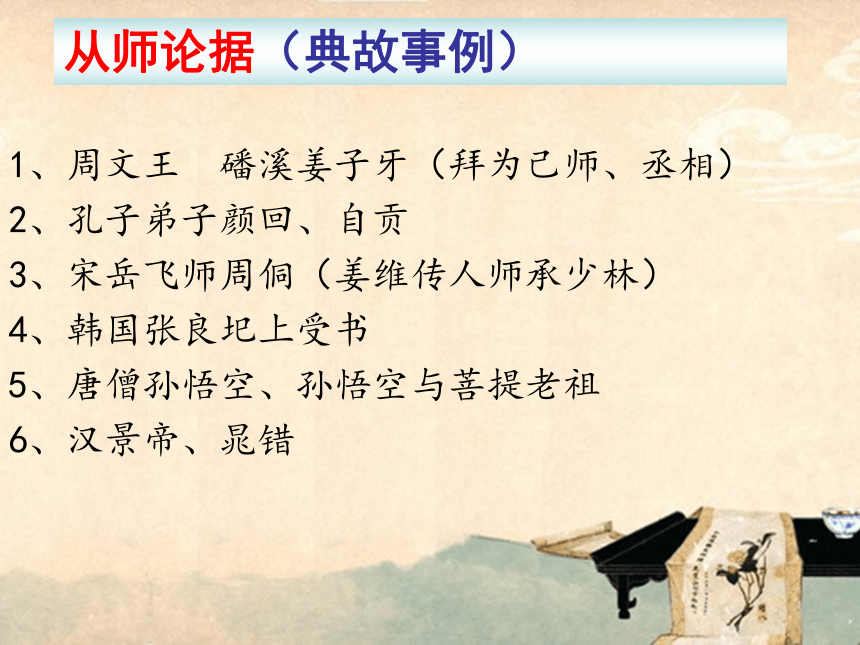 从师论据（典故事例）

1、周文王　磻溪姜子牙（拜为己师、丞相）
2、孔子弟子颜回、自贡
3、宋岳飞师周侗（姜维传人师承少林）
4、韩国张良圯上受书
5、唐僧孙悟空、孙悟空与菩提老祖
6、汉景帝、晁错